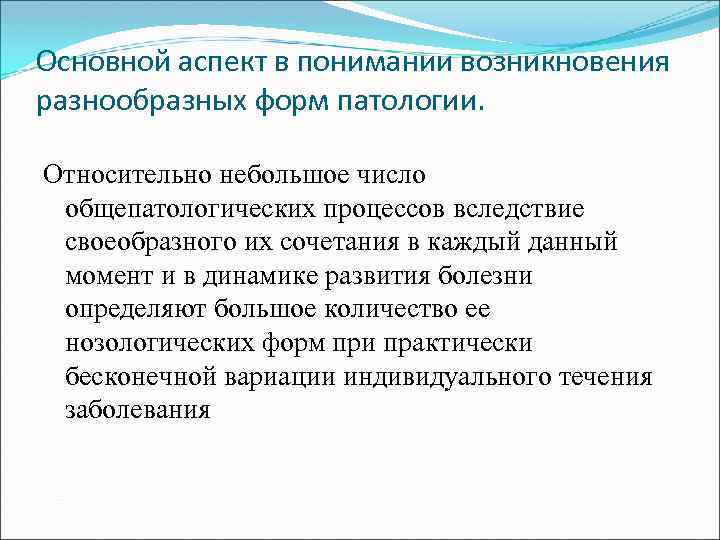 Основной аспект в понимании возникновения разнообразных форм патологии.

Относительно небольшое число общепатологических процессов вследствие своеобразного их сочетания в каждый данный момент и в динамике развития болезни определяют большое количество ее нозологических форм при практически бесконечной вариации индивидуального течения заболевания